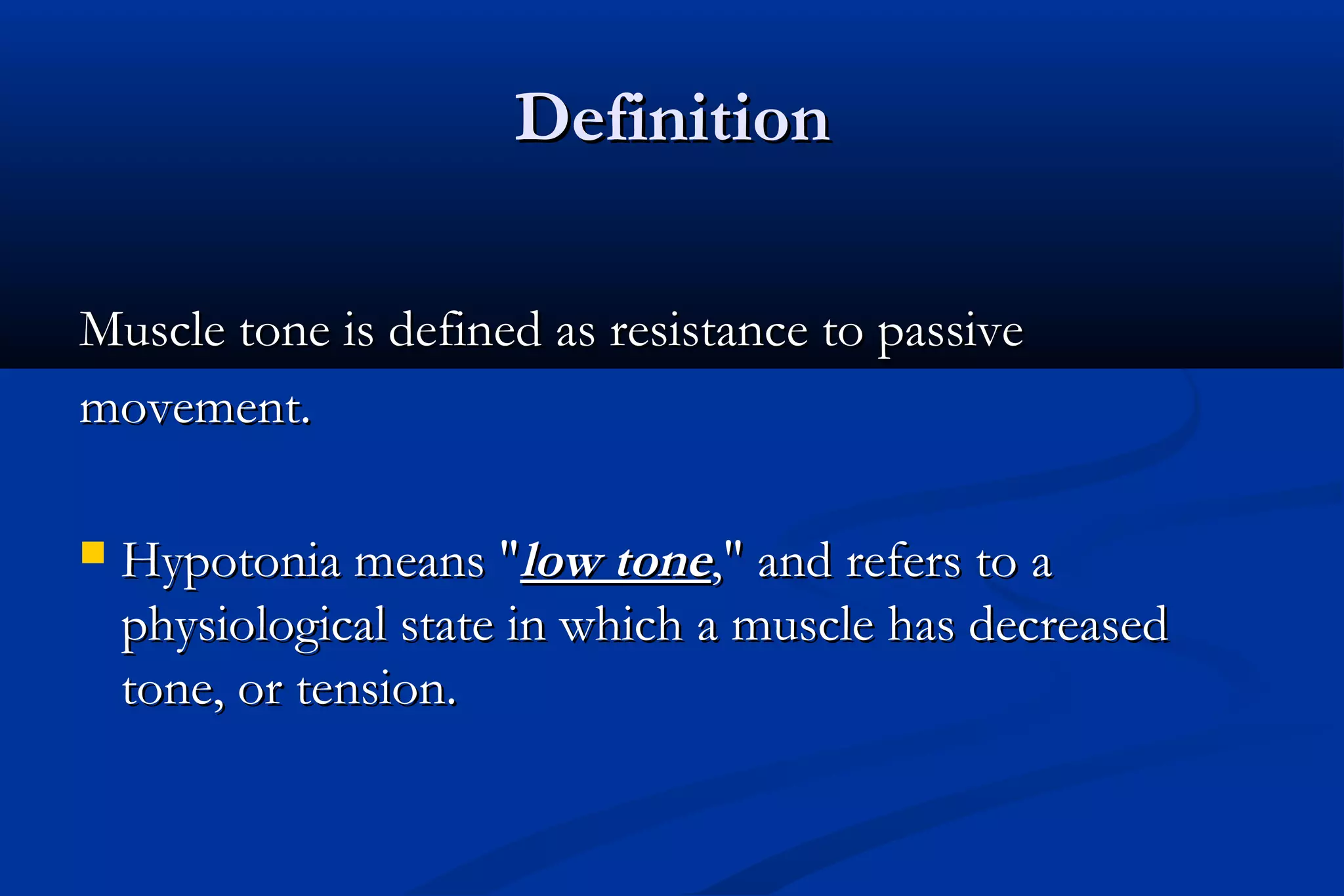 Definition

Muscle tone is defined as resistance to passive movement.

Hypotonia means "low tone," and refers to a physiological state in which a muscle has decreased tone, or tension.